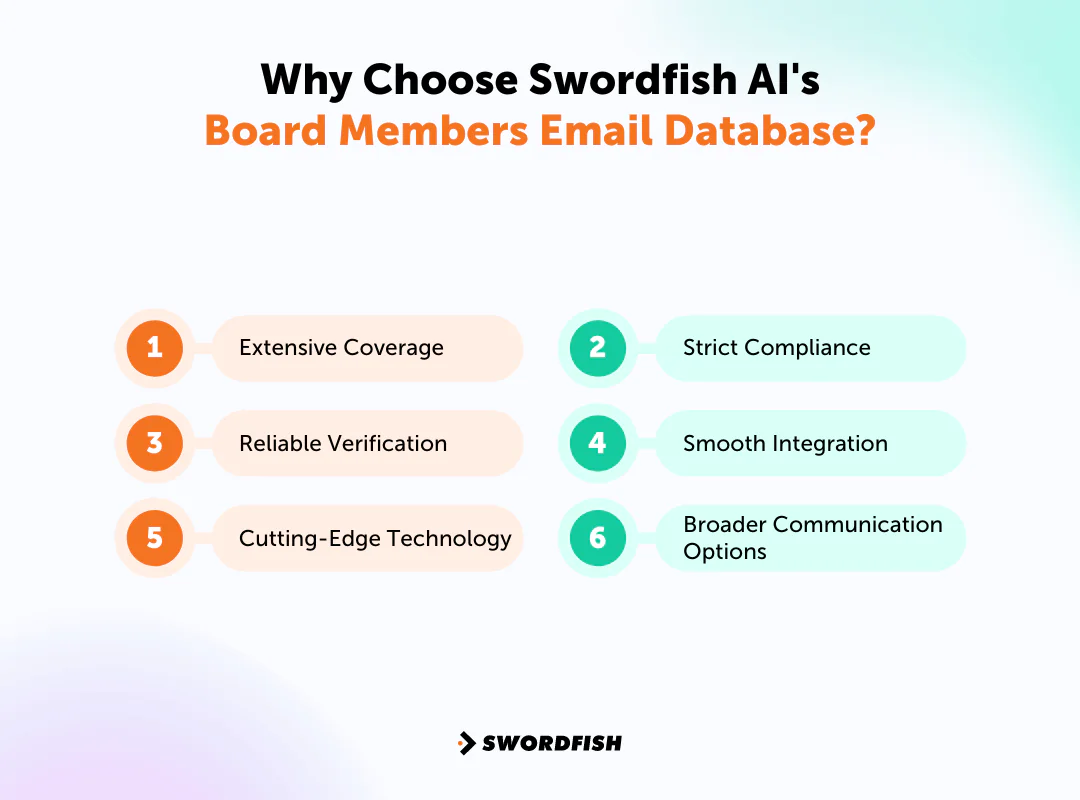 Why Choose Swordfish AI's
Board Members Email Database?

1 Extensive Coverage

2 Strict Compliance

3 Reliable Verification

4 Smooth Integration

5 Cutting-Edge Technology

6 Broader Communication Options

SWORDFISH